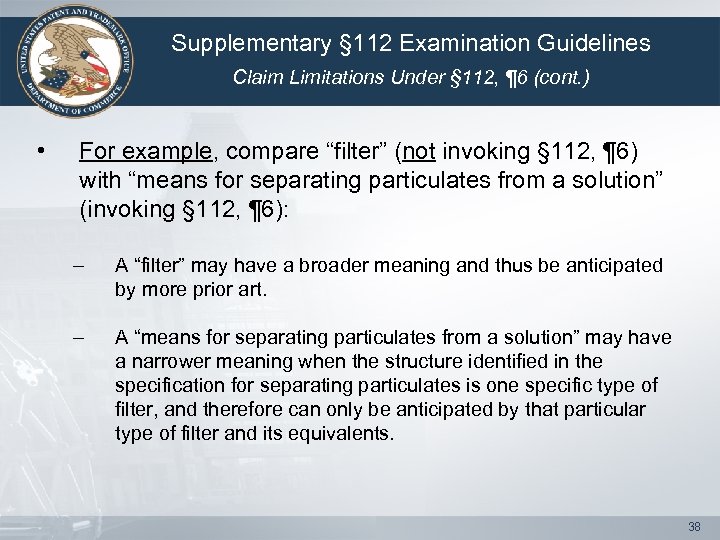 UNITED STATES PATENT AND TRADEMARK OFFICE
DEPARTMENT OF COMMERCE

Supplementary §112 Examination Guidelines
Claim Limitations Under §112, ¶6 (cont.)

• For example, compare “filter” (not invoking §112, ¶6) with “means for separating particulates from a solution” (invoking §112, ¶6):

– A “filter” may have a broader meaning and thus be anticipated by more prior art.

– A “means for separating particulates from a solution” may have a narrower meaning when the structure identified in the specification for separating particulates is one specific type of filter, and therefore can only be anticipated by that particular type of filter and its equivalents.

38